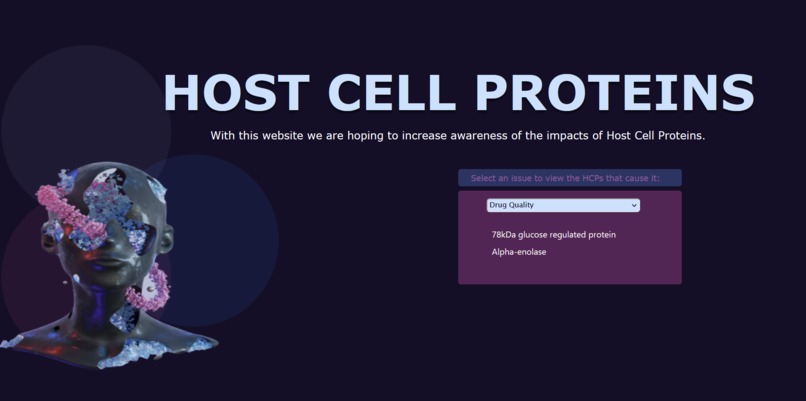 HOST CELL PROTEINS

With this website we are hoping to increase awareness of the impacts of Host Cell Proteins.

Select an issue to view the HCPs that cause it:

Drug Quality

78kDa glucose regulated protein

Alpha-enolase